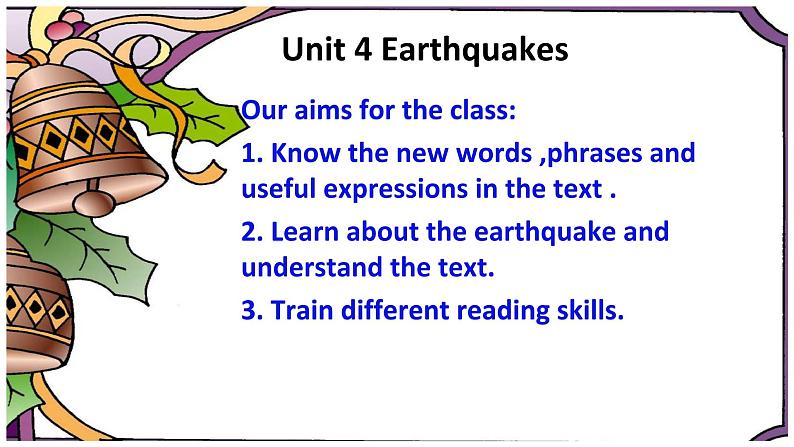 Unit 4 Earthquakes

Our aims for the class:

1. Know the new words ,phrases and useful expressions in the text .

2. Learn about the earthquake and understand the text.

3. Train different reading skills.